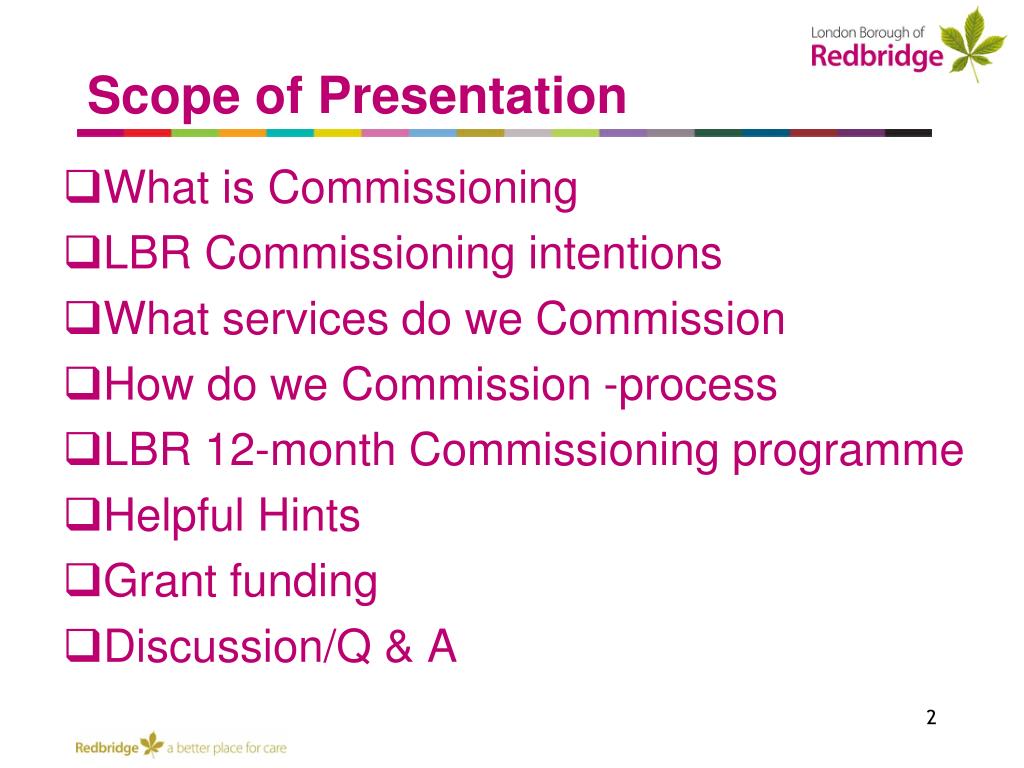 London Borough of
Redbridge

Scope of Presentation

❑What is Commissioning
❑LBR Commissioning intentions
❑What services do we Commission
❑How do we Commission -process
❑LBR 12-month Commissioning programme
❑Helpful Hints
❑Grant funding
❑Discussion/Q & A

2

Redbridge a better place for care